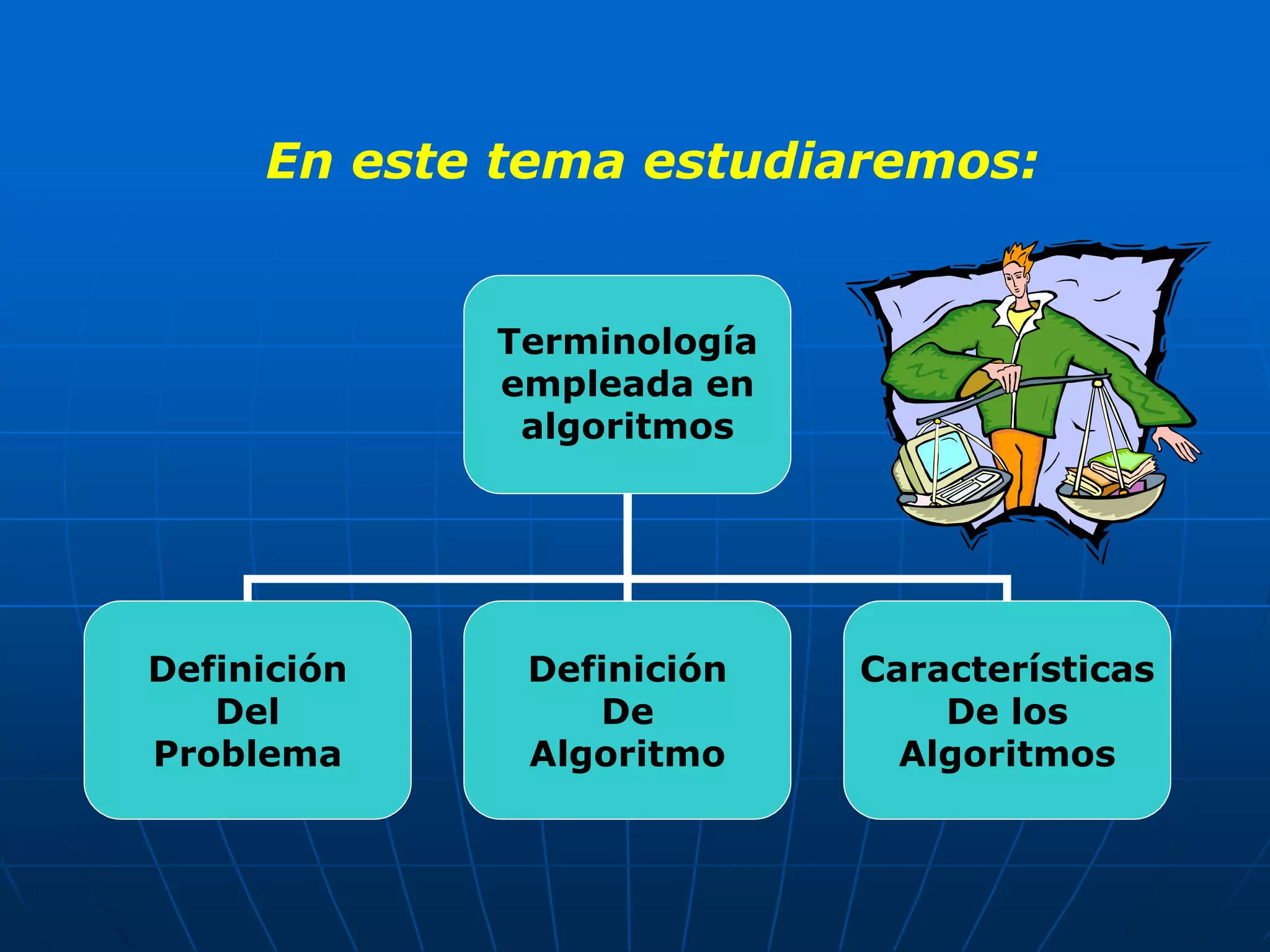 En este tema estudiaremos:

Terminología empleada en algoritmos

Definición Del Problema

Definición De Algoritmo

Características De los Algoritmos